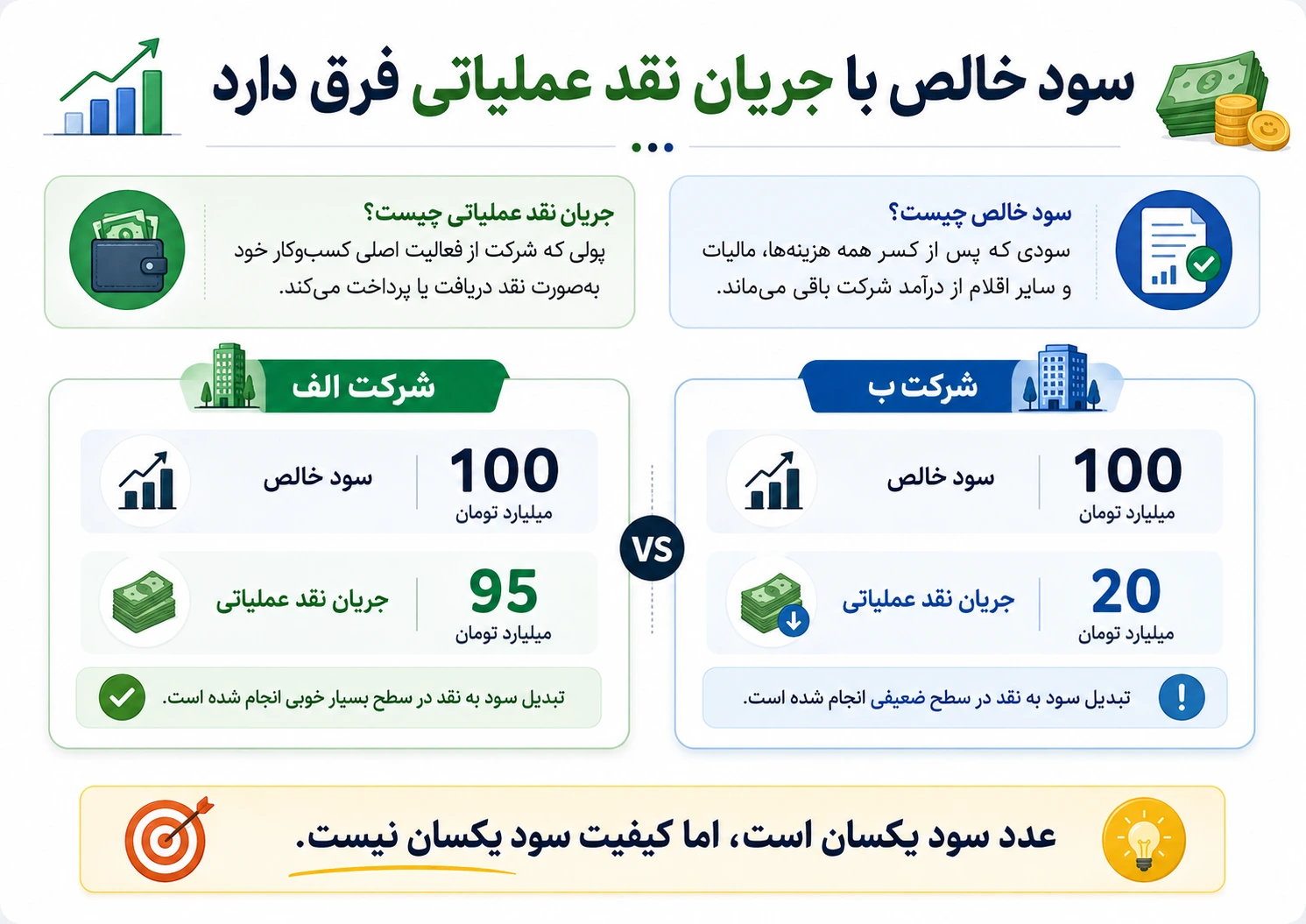 سود خالص با جریان نقد عملیاتی فرق دارد

سود خالص چیست؟
سودی که پس از کسر همه هزینه‌ها، مالیات و سایر اقلام از درآمد شرکت باقی می‌ماند.

جریان نقد عملیاتی چیست؟
پولی که شرکت از فعالیت اصلی کسب‌وکار خود به‌صورت نقد دریافت یا پرداخت می‌کند.

شرکت ب

100
میلیارد تومان
سود خالص

20
میلیارد تومان
جریان نقد عملیاتی

تبدیل سود به نقد در سطح ضعیفی انجام شده است.

VS

شرکت الف

100
میلیارد تومان
سود خالص

95
میلیارد تومان
جریان نقد عملیاتی

تبدیل سود به نقد در سطح بسیار خوبی انجام شده است.

عدد سود یکسان است، اما کیفیت سود یکسان نیست.